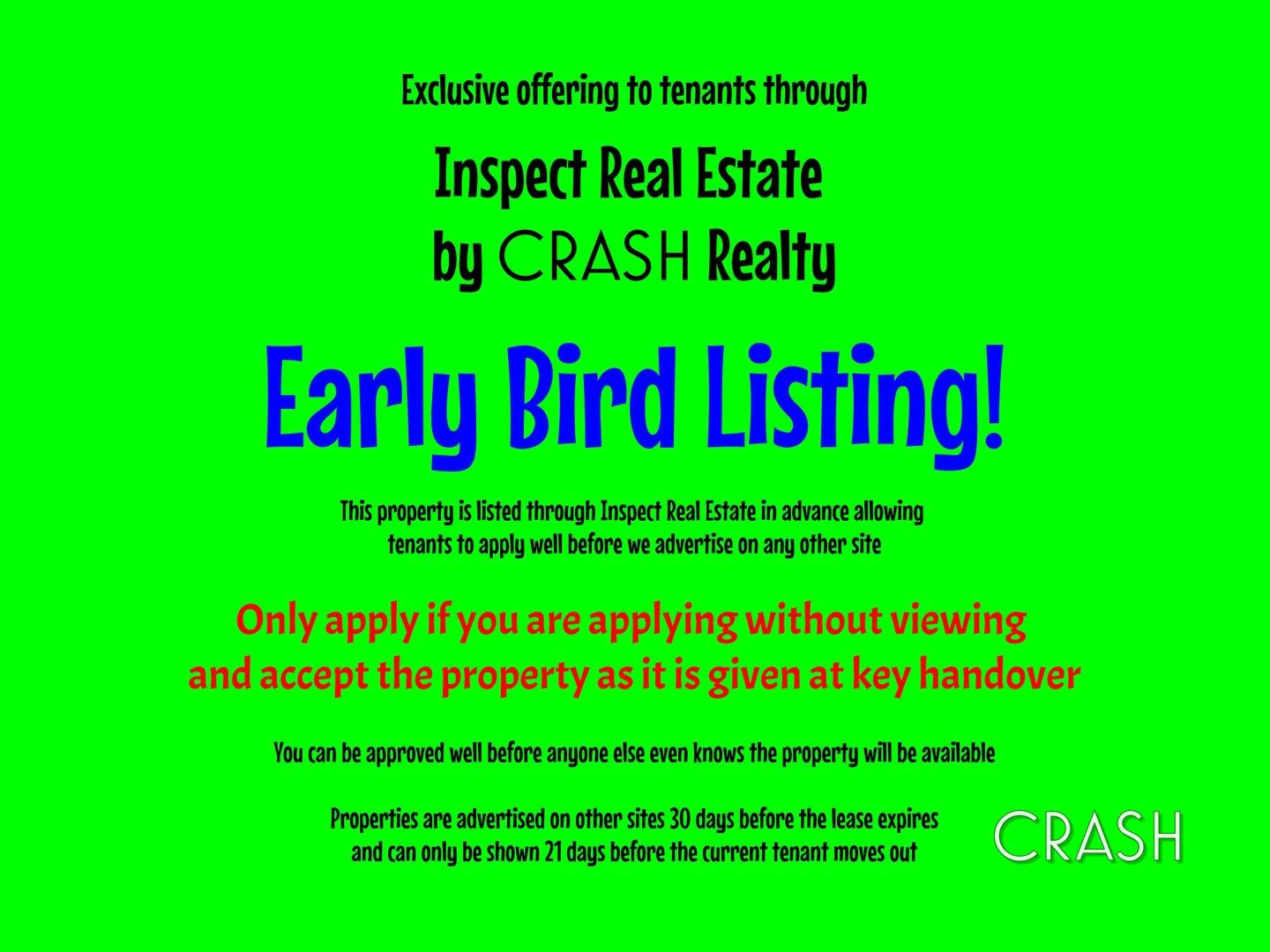 Exclusive offering to tenants through

Inspect Real Estate
by CRASH Realty

Early Bird Listing!

This property is listed through Inspect Real Estate in advance allowing tenants to apply well before we advertise on any other site

Only apply if you are applying without viewing and accept the property as it is given at key handover

You can be approved well before anyone else even knows the property will be available

Properties are advertised on other sites 30 days before the lease expires and can only be shown 21 days before the current tenant moves out

CRASH